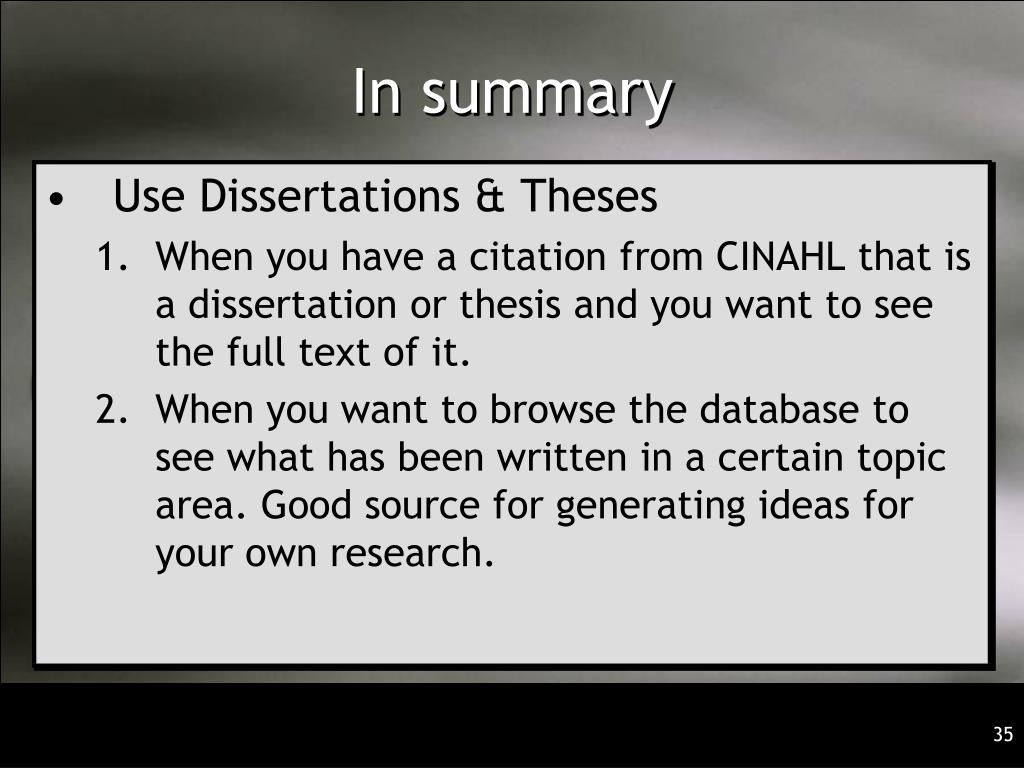 In summary

• Use Dissertations & Theses

1. When you have a citation from CINAHL that is a dissertation or thesis and you want to see the full text of it.
2. When you want to browse the database to see what has been written in a certain topic area. Good source for generating ideas for your own research.

35